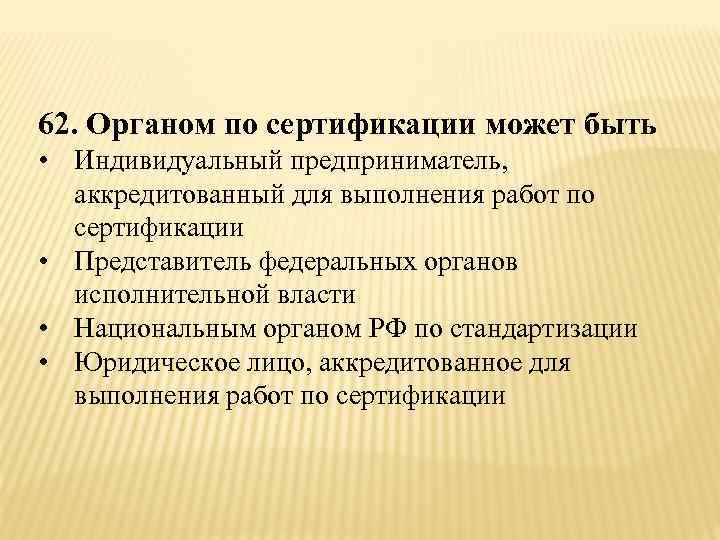 62. Органом по сертификации может быть

• Индивидуальный предприниматель, аккредитованный для выполнения работ по сертификации
• Представитель федеральных органов исполнительной власти
• Национальным органом РФ по стандартизации
• Юридическое лицо, аккредитованное для выполнения работ по сертификации